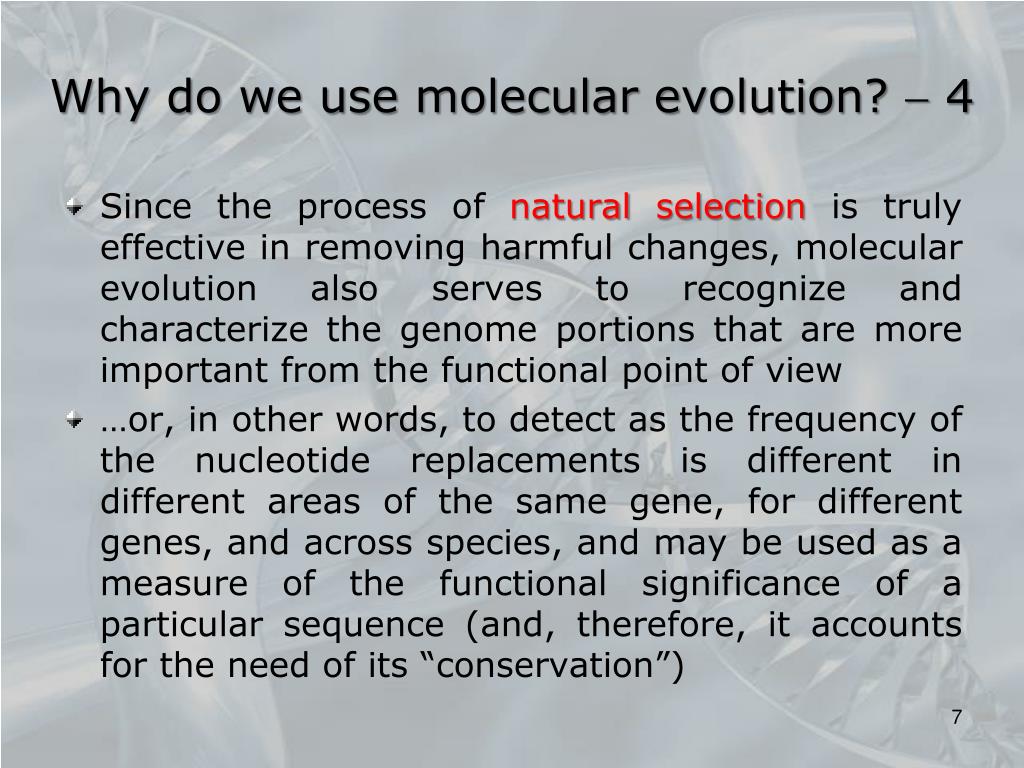 Why do we use molecular evolution? – 4

Since the process of natural selection is truly effective in removing harmful changes, molecular evolution also serves to recognize and characterize the genome portions that are more important from the functional point of view

…or, in other words, to detect as the frequency of the nucleotide replacements is different in different areas of the same gene, for different genes, and across species, and may be used as a measure of the functional significance of a particular sequence (and, therefore, it accounts for the need of its “conservation”)

7